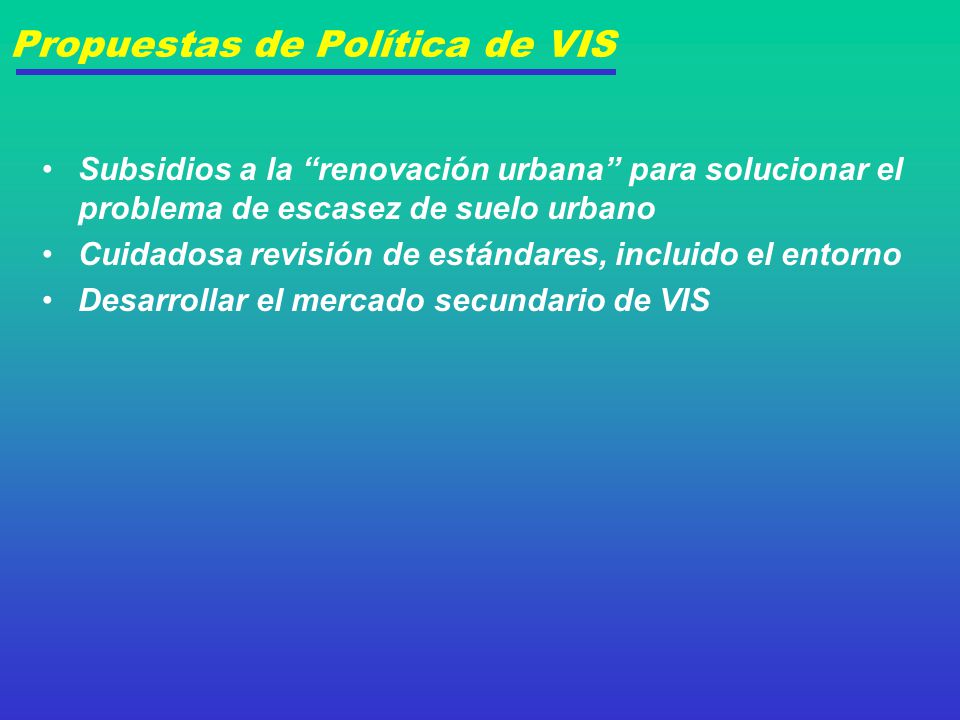 Propuestas de Política de VIS

• Subsidios a la “renovación urbana” para solucionar el problema de escasez de suelo urbano
• Cuidadosa revisión de estándares, incluido el entorno
• Desarrollar el mercado secundario de VIS